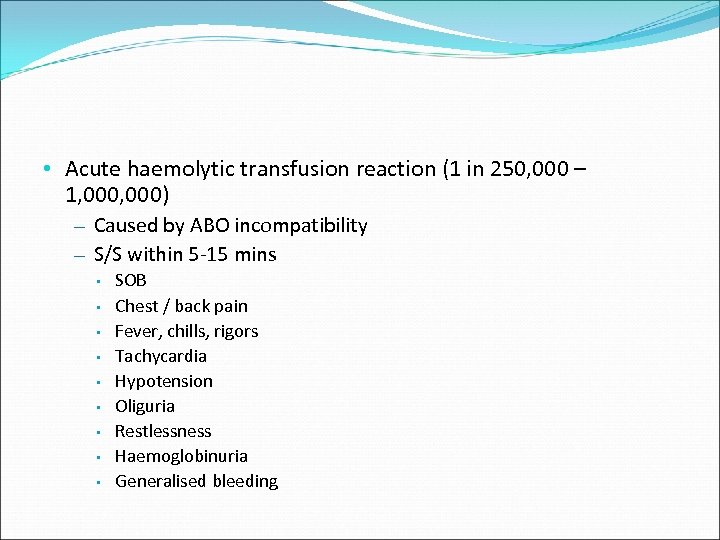 • Acute haemolytic transfusion reaction (1 in 250,000 – 1,000,000)

– Caused by ABO incompatibility

– S/S within 5-15 mins

▪ SOB
▪ Chest / back pain
▪ Fever, chills, rigors
▪ Tachycardia
▪ Hypotension
▪ Oliguria
▪ Restlessness
▪ Haemoglobinuria
▪ Generalised bleeding